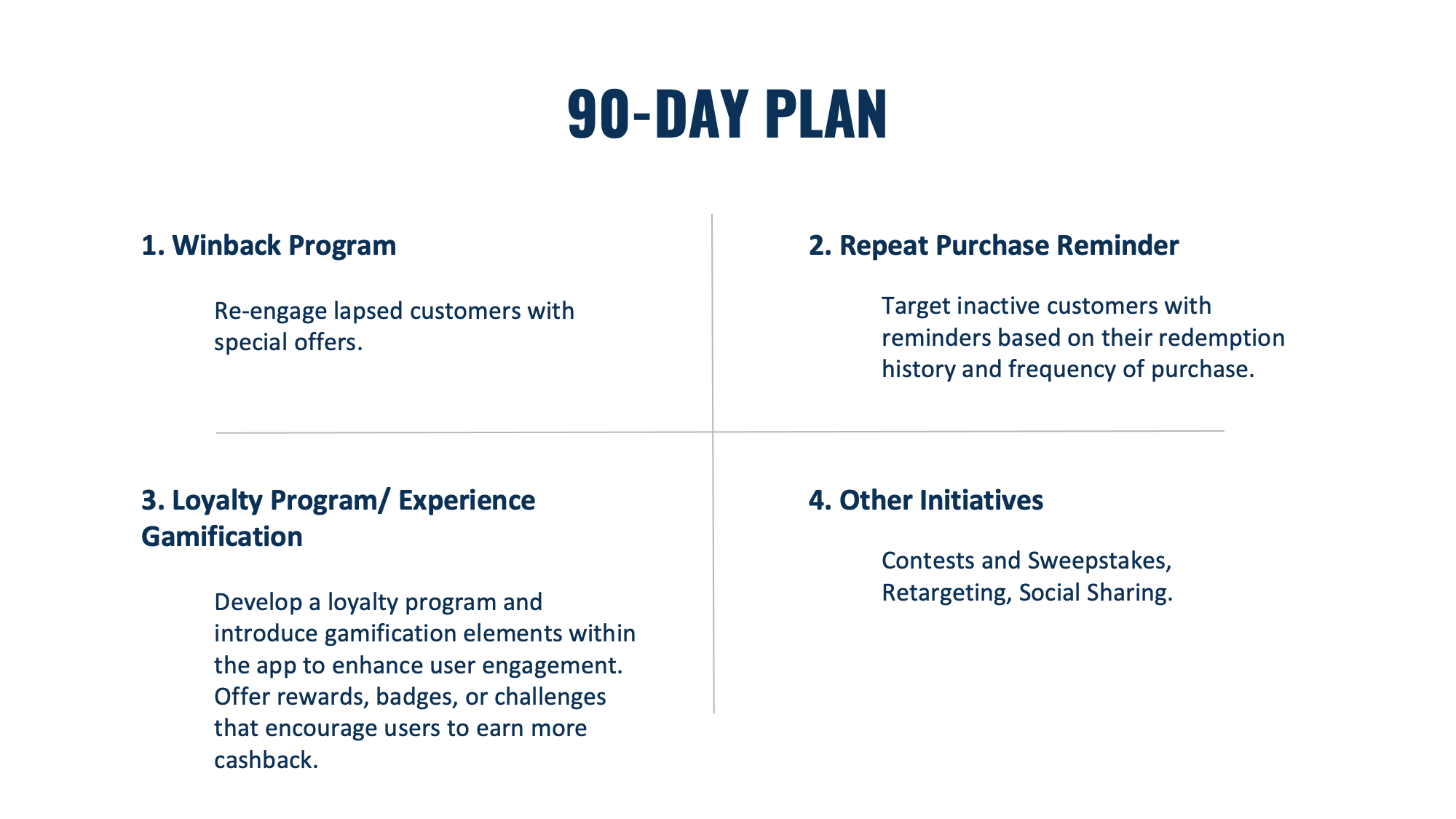 90-DAY PLAN

1. Winback Program

Re-engage lapsed customers with special offers.

2. Repeat Purchase Reminder

Target inactive customers with reminders based on their redemption history and frequency of purchase.

3. Loyalty Program/ Experience Gamification

Develop a loyalty program and introduce gamification elements within the app to enhance user engagement. Offer rewards, badges, or challenges that encourage users to earn more cashback.

4. Other Initiatives

Contests and Sweepstakes, Retargeting, Social Sharing.